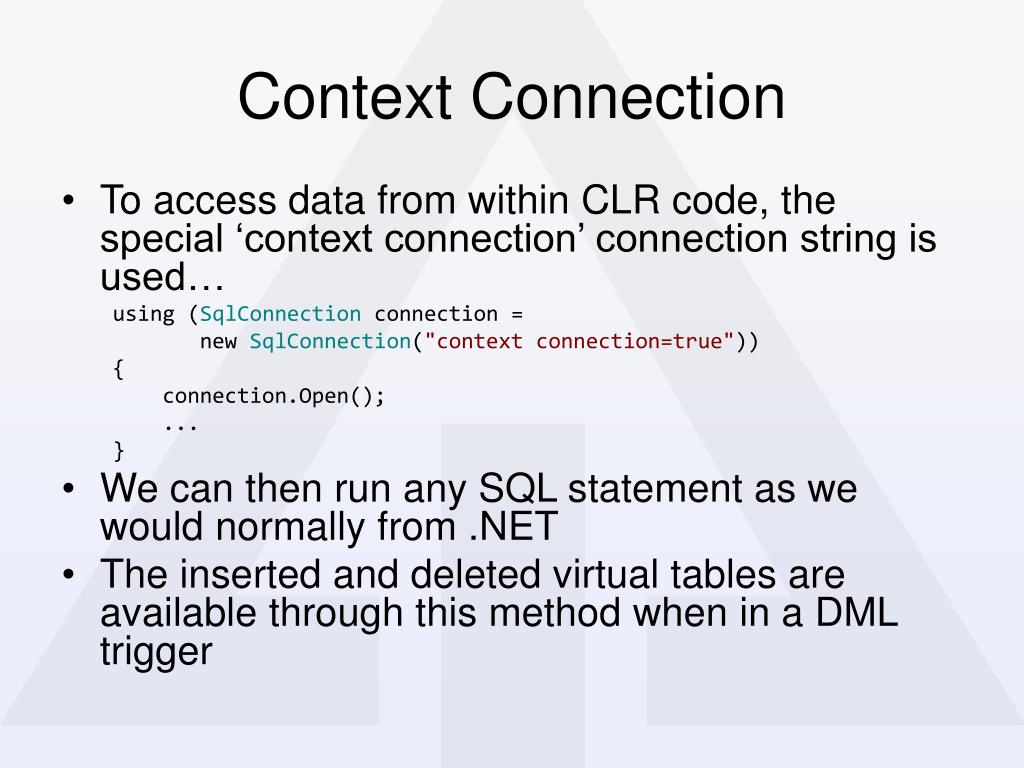 Context Connection

• To access data from within CLR code, the special ‘context connection’ connection string is used…

using (SqlConnection connection =
        new SqlConnection("context connection=true"))
{
    connection.Open();
    ...
}

• We can then run any SQL statement as we would normally from .NET
• The inserted and deleted virtual tables are available through this method when in a DML trigger